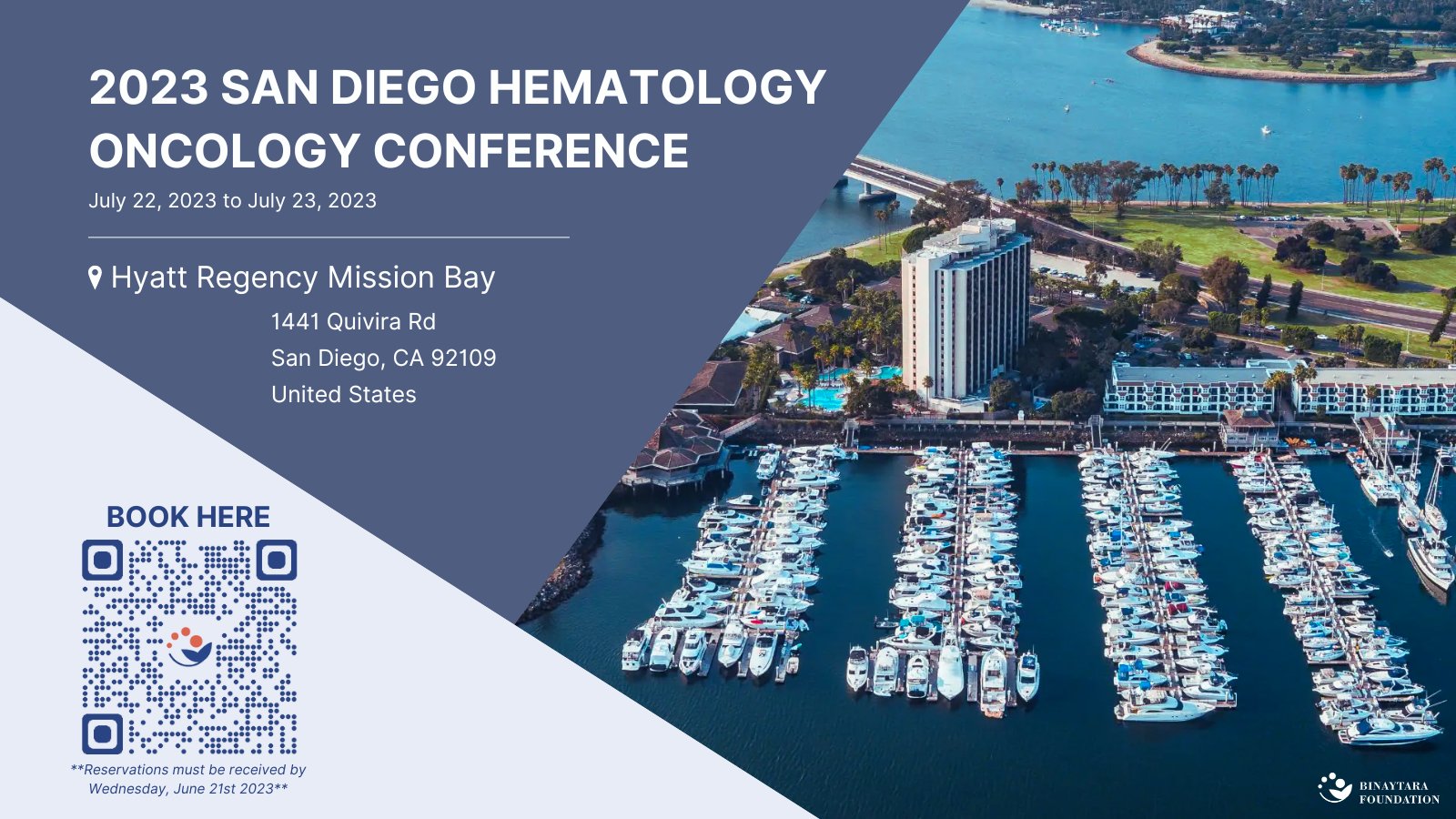 2023 SAN DIEGO HEMATOLOGY ONCOLOGY CONFERENCE

July 22, 2023 to July 23, 2023

Hyatt Regency Mission Bay

1441 Quivira Rd
San Diego, CA 92109
United States

BOOK HERE

**Reservations must be received by Wednesday, June 21st 2023**

BINAYTARA FOUNDATION